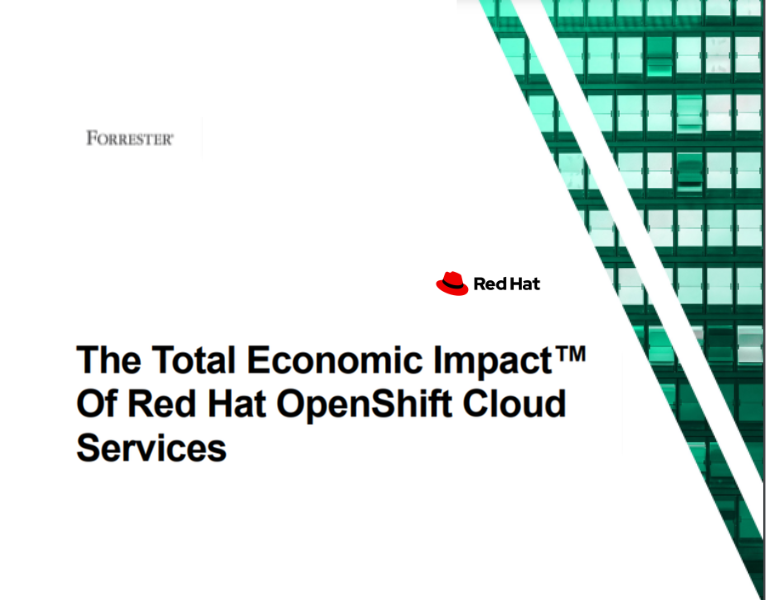 FORRESTER®

Red Hat

The Total Economic Impact™ Of Red Hat OpenShift Cloud Services